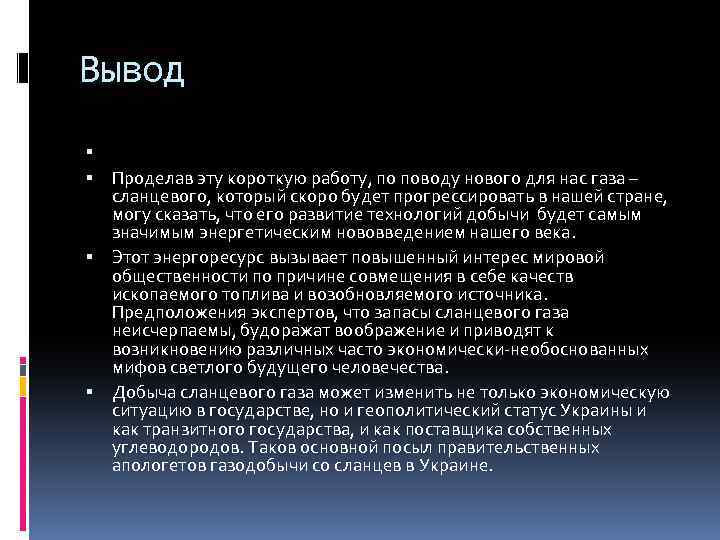 Вывод

▪

▪ Проделав эту короткую работу, по поводу нового для нас газа – сланцевого, который скоро будет прогрессировать в нашей стране, могу сказать, что его развитие технологий добычи будет самым значимым энергетическим нововведением нашего века.

▪ Этот энергоресурс вызывает повышенный интерес мировой общественности по причине совмещения в себе качеств ископаемого топлива и возобновляемого источника. Предположения экспертов, что запасы сланцевого газа неисчерпаемы, будоражат воображение и приводят к возникновению различных часто экономически-необоснованных мифов светлого будущего человечества.

▪ Добыча сланцевого газа может изменить не только экономическую ситуацию в государстве, но и геополитический статус Украины и как транзитного государства, и как поставщика собственных углеводородов. Таков основной посыл правительственных апологетов газодобычи со сланцев в Украине.